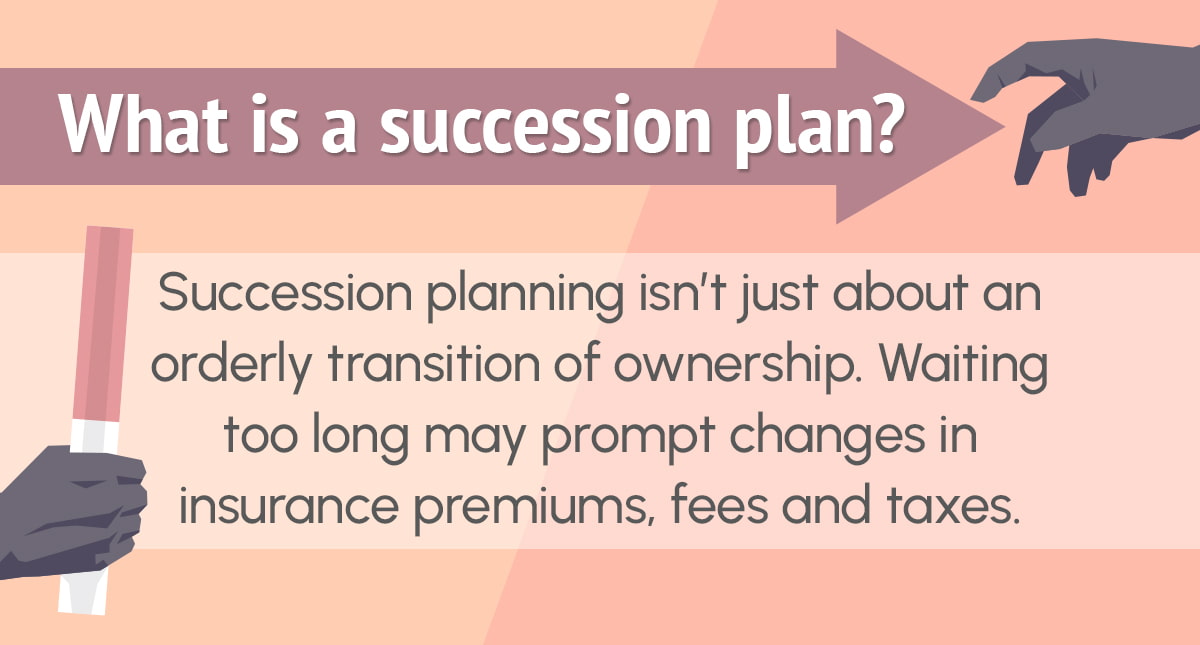 What is a succession plan?

Succession planning isn't just about an orderly transition of ownership. Waiting too long may prompt changes in insurance premiums, fees and taxes.